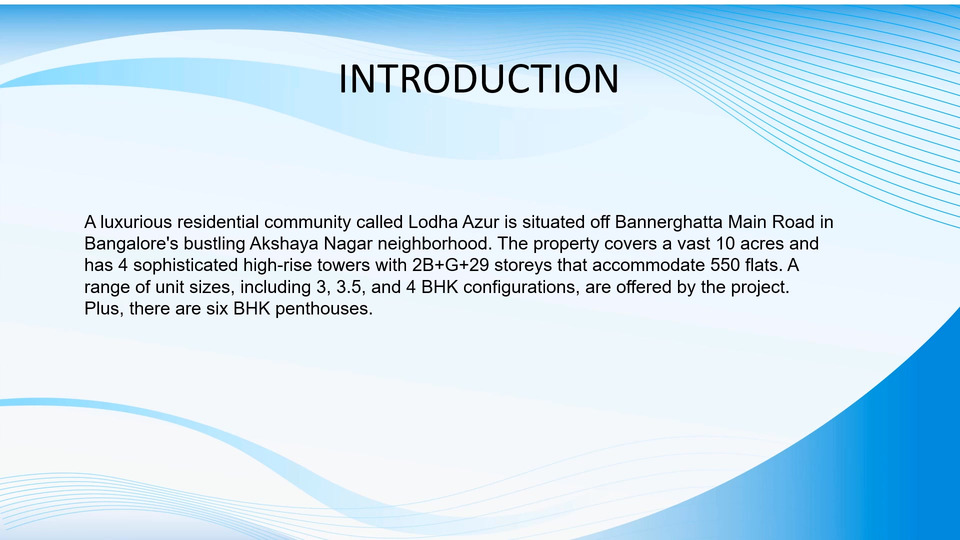 INTRODUCTION

A luxurious residential community called Lodha Azur is situated off Bannerghatta Main Road in Bangalore's bustling Akshaya Nagar neighborhood. The property covers a vast 10 acres and has 4 sophisticated high-rise towers with 2B+G+29 storeys that accommodate 550 flats. A range of unit sizes, including 3, 3.5, and 4 BHK configurations, are offered by the project. Plus, there are six BHK penthouses.